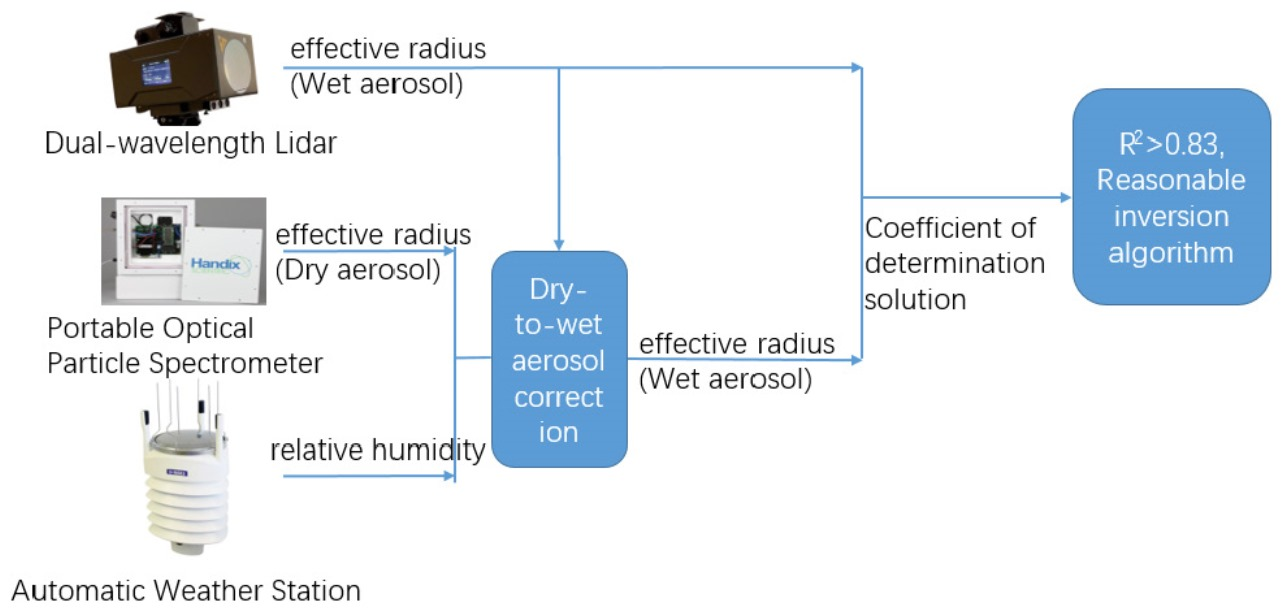 effective radius
(Wet aerosol)

Dual-wavelength Lidar

Handix

effective radius
(Dry aerosol)

Portable Optical Particle Spectrometer

relative humidity

Automatic Weather Station

Dry-to-wet aerosol correction

effective radius
(Wet aerosol)

Coefficient of determination solution

$R^2>0.83$, Reasonable inversion algorithm